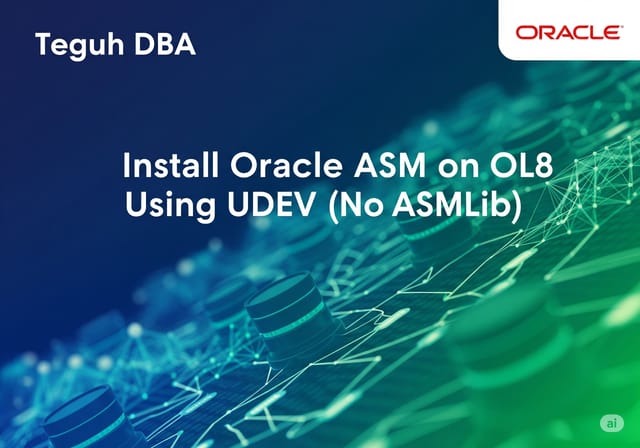 Teguh DBA

ORACLE

Install Oracle ASM on OL8 Using UDEV (No ASMLib)

ai